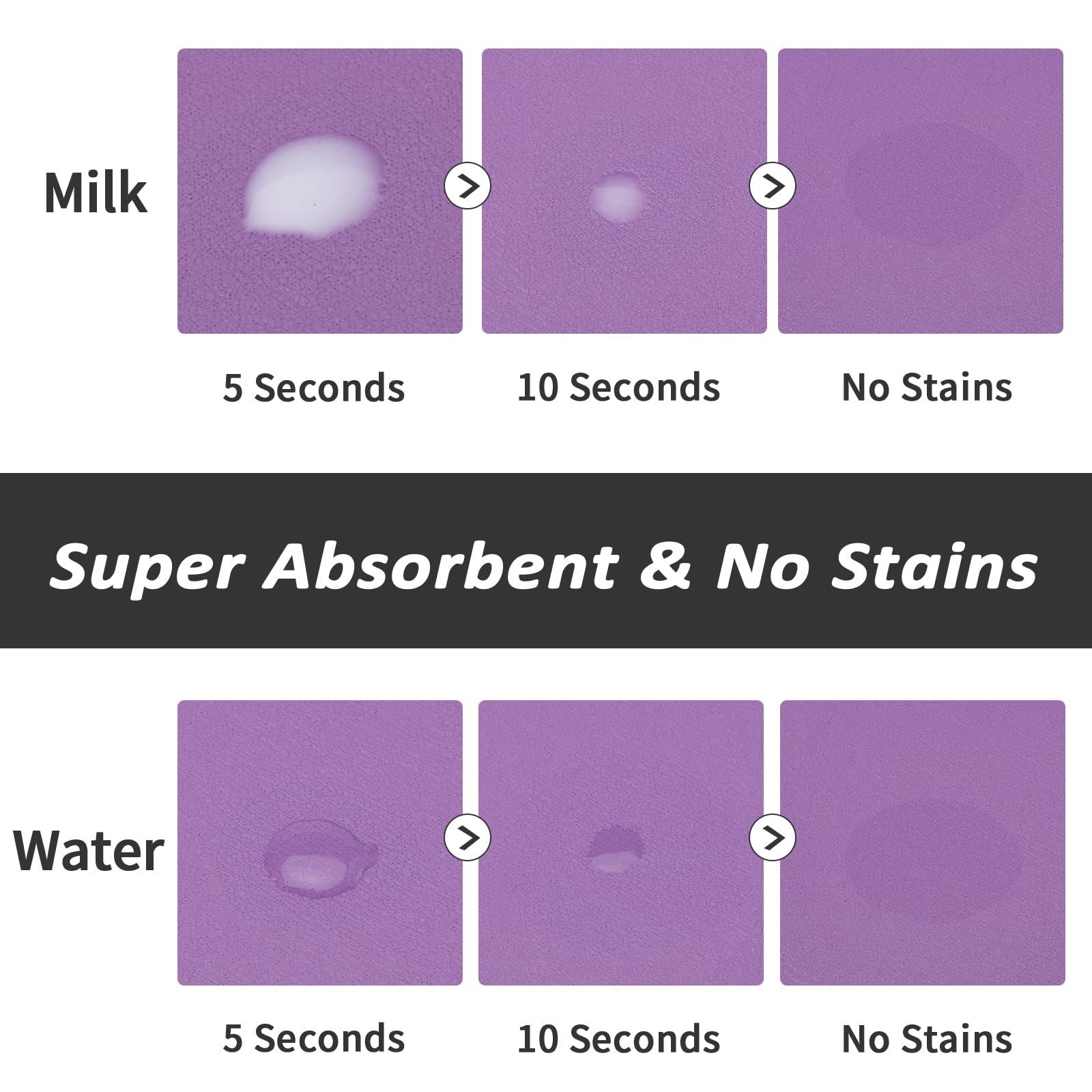 Milk

5 Seconds

10 Seconds

No Stains

Super Absorbent & No Stains

Water

5 Seconds

10 Seconds

No Stains